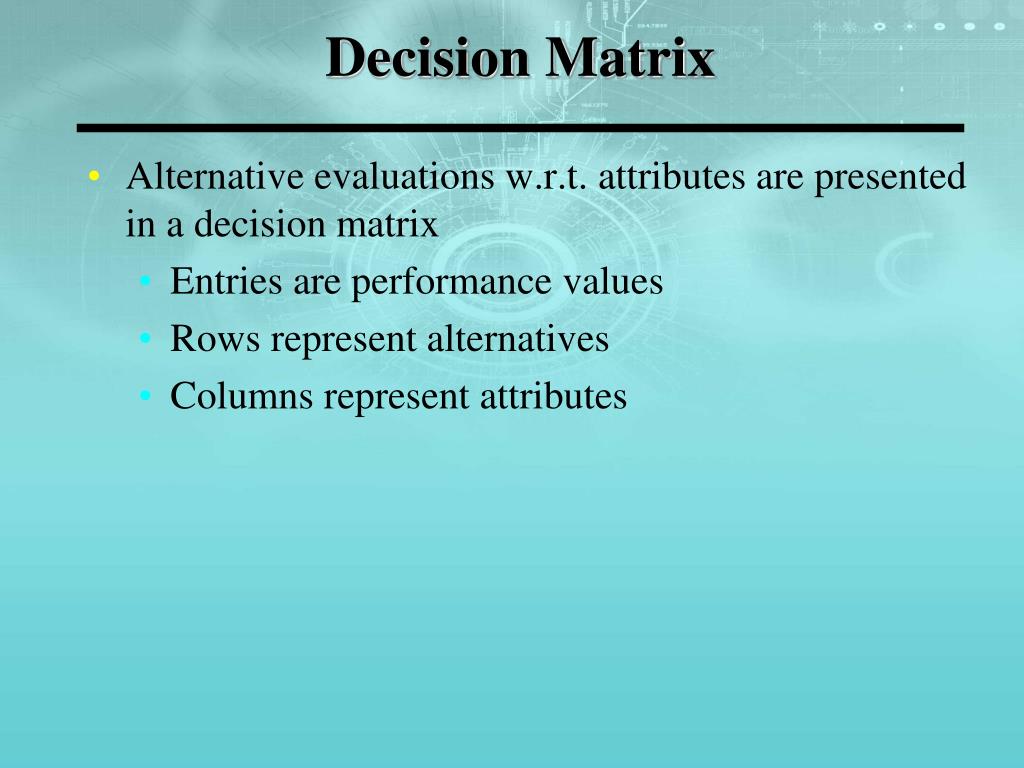 Decision Matrix

• Alternative evaluations w.r.t. attributes are presented in a decision matrix
  • Entries are performance values
  • Rows represent alternatives
  • Columns represent attributes